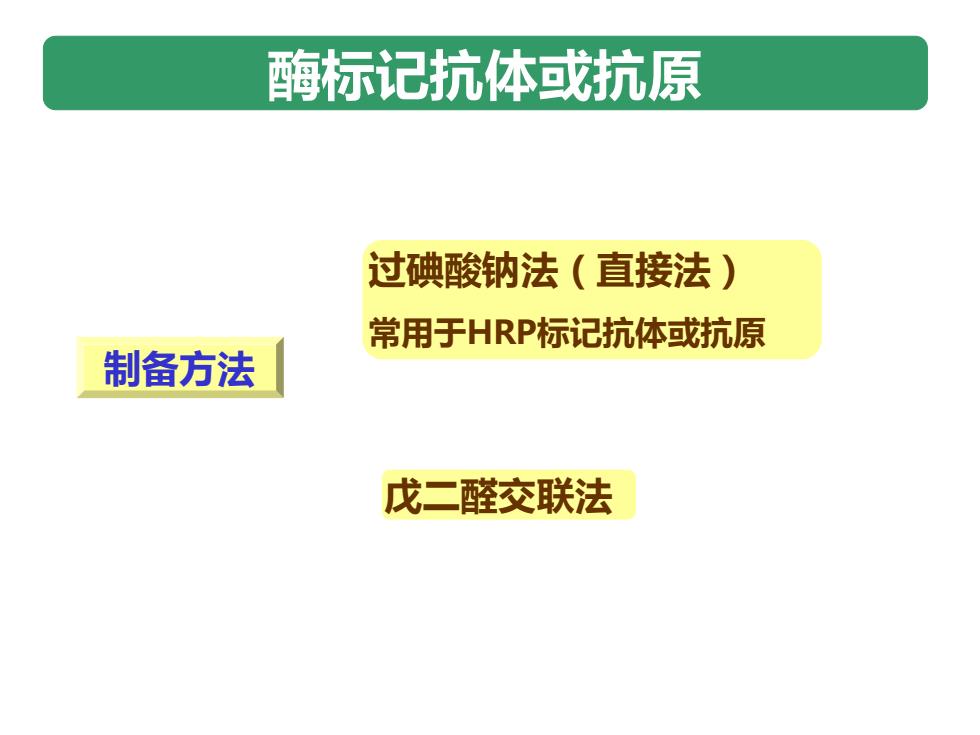 酶标记抗体或抗原

制备方法

过碘酸钠法（直接法）

常用于HRP标记抗体或抗原

戊二醛交联法